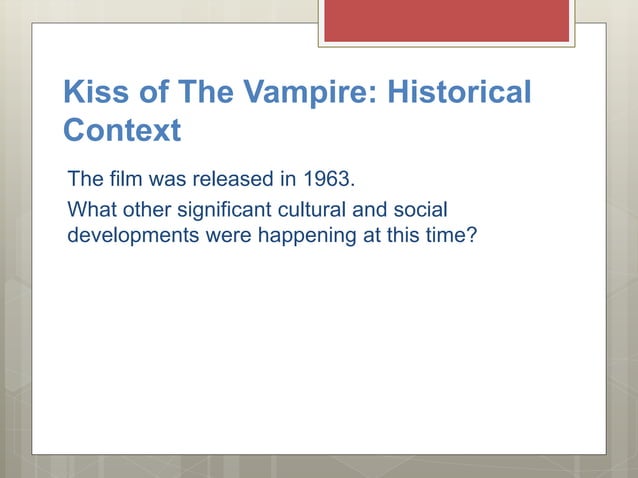 Kiss of The Vampire: Historical Context

The film was released in 1963.

What other significant cultural and social developments were happening at this time?